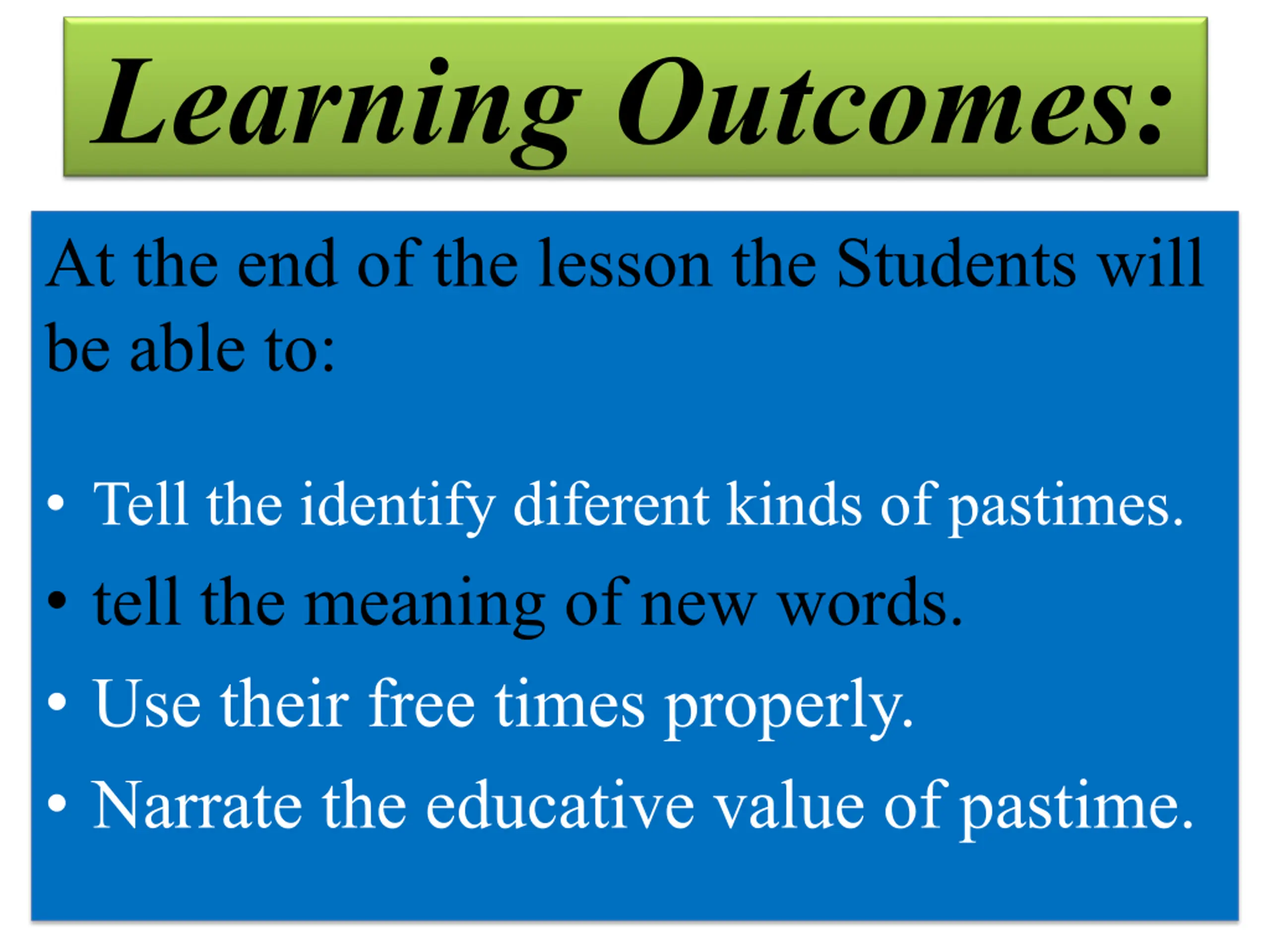 Learning Outcomes:

At the end of the lesson the Students will be able to:

• Tell the identify diferent kinds of pastimes.
• tell the meaning of new words.
• Use their free times properly.
• Narrate the educative value of pastime.